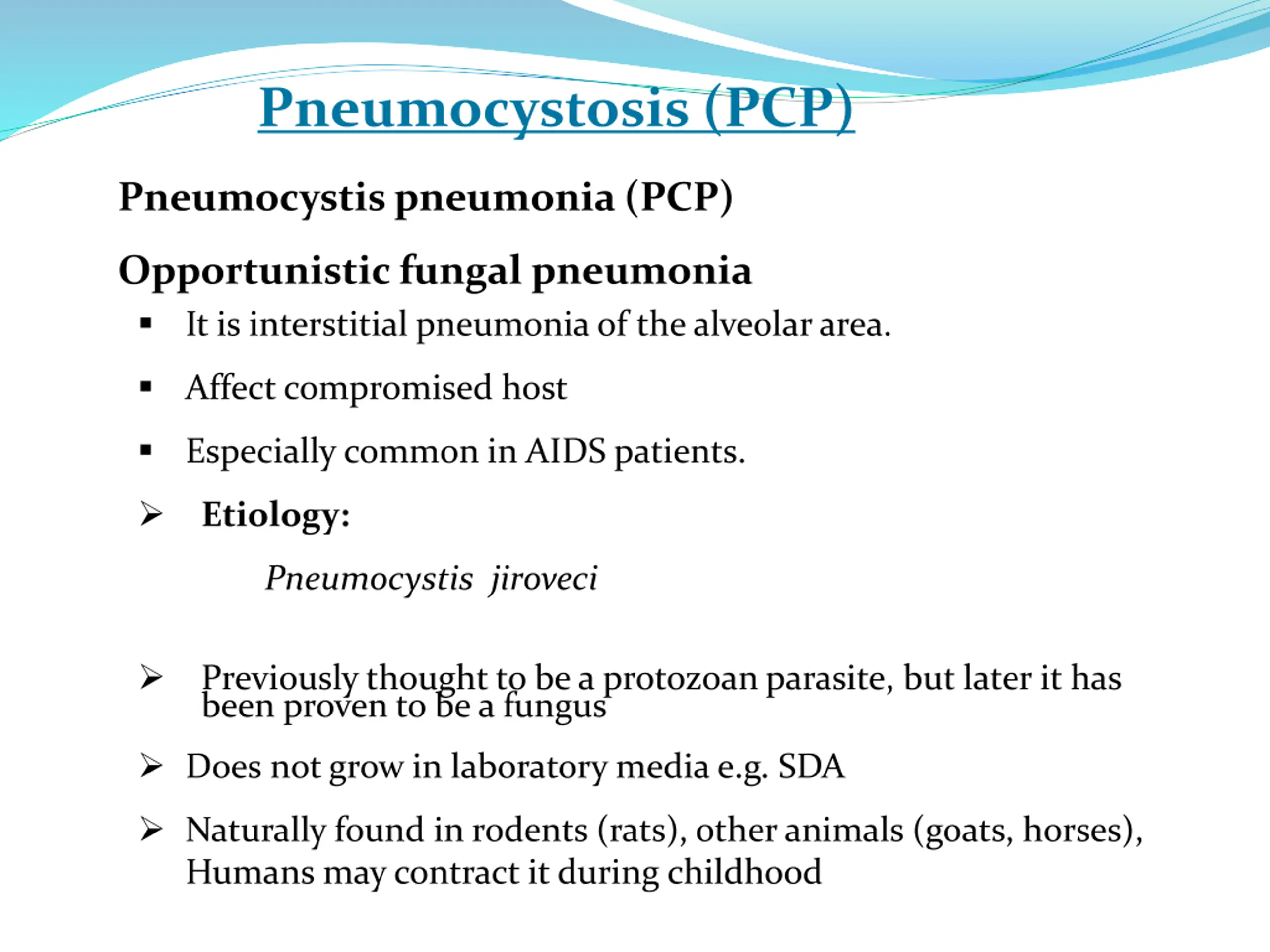 Pneumocystosis (PCP)

Pneumocystis pneumonia (PCP)

Opportunistic fungal pneumonia

▪ It is interstitial pneumonia of the alveolar area.

▪ Affect compromised host

▪ Especially common in AIDS patients.

➢ Etiology:

Pneumocystis jiroveci

➢ Previously thought to be a protozoan parasite, but later it has been proven to be a fungus

➢ Does not grow in laboratory media e.g. SDA

➢ Naturally found in rodents (rats), other animals (goats, horses), Humans may contract it during childhood